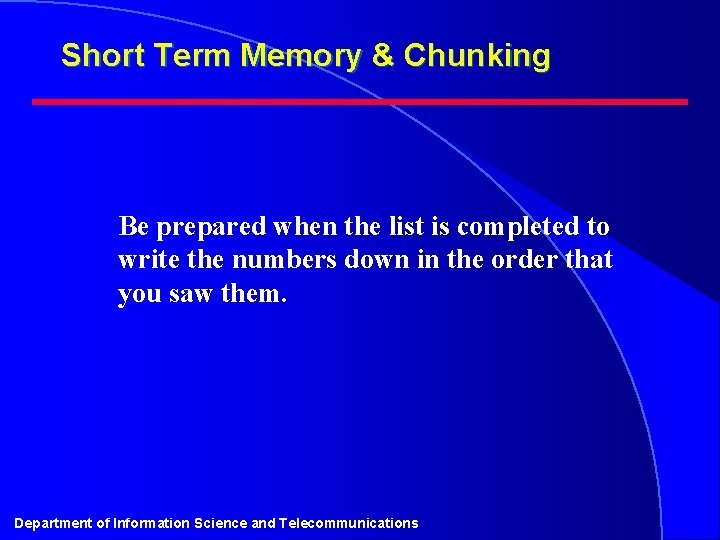 Short Term Memory & Chunking

Be prepared when the list is completed to write the numbers down in the order that you saw them.

Department of Information Science and Telecommunications